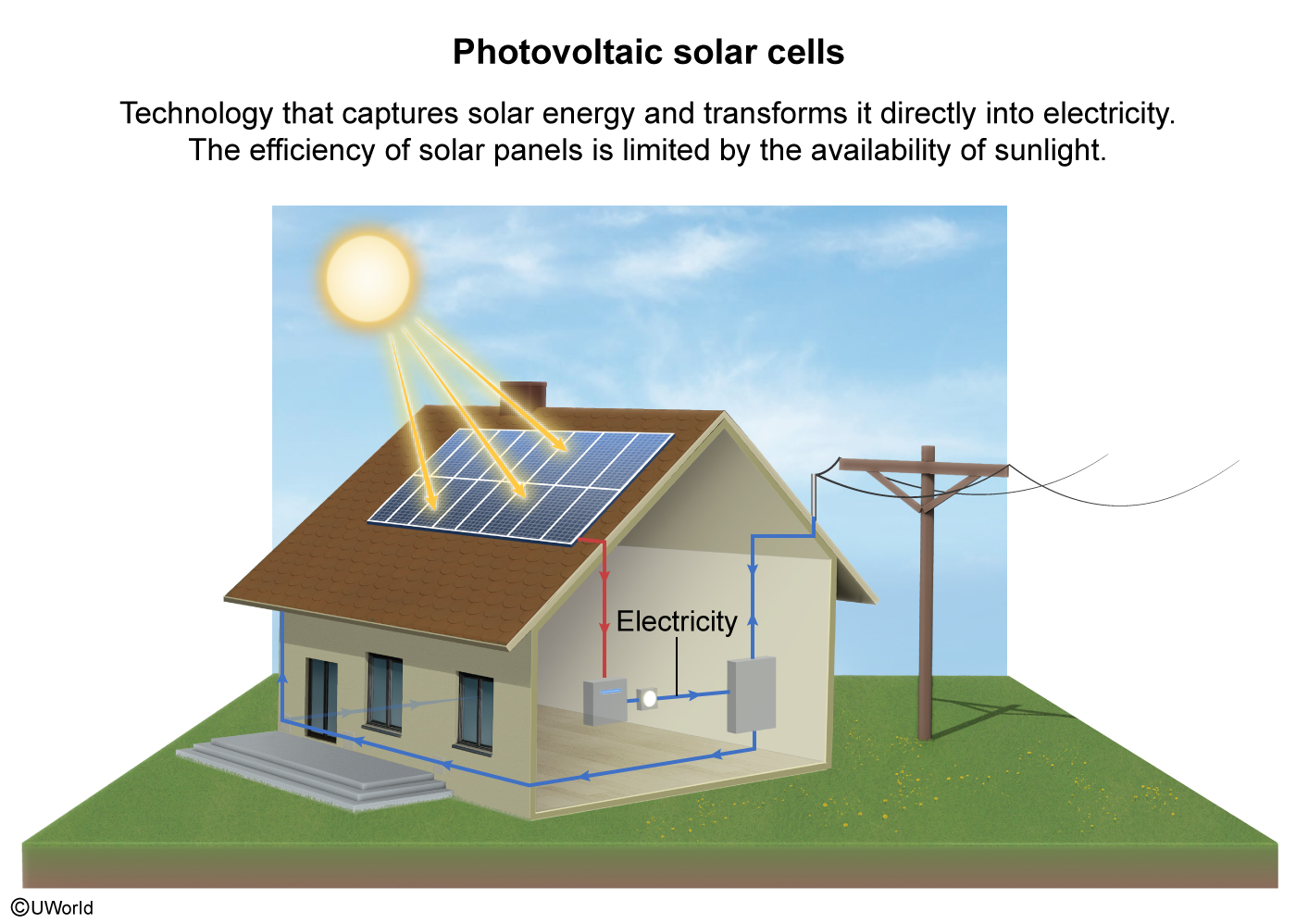 Photovoltaic solar cells

Technology that captures solar energy and transforms it directly into electricity. The efficiency of solar panels is limited by the availability of sunlight.

Electricity

©UWorld